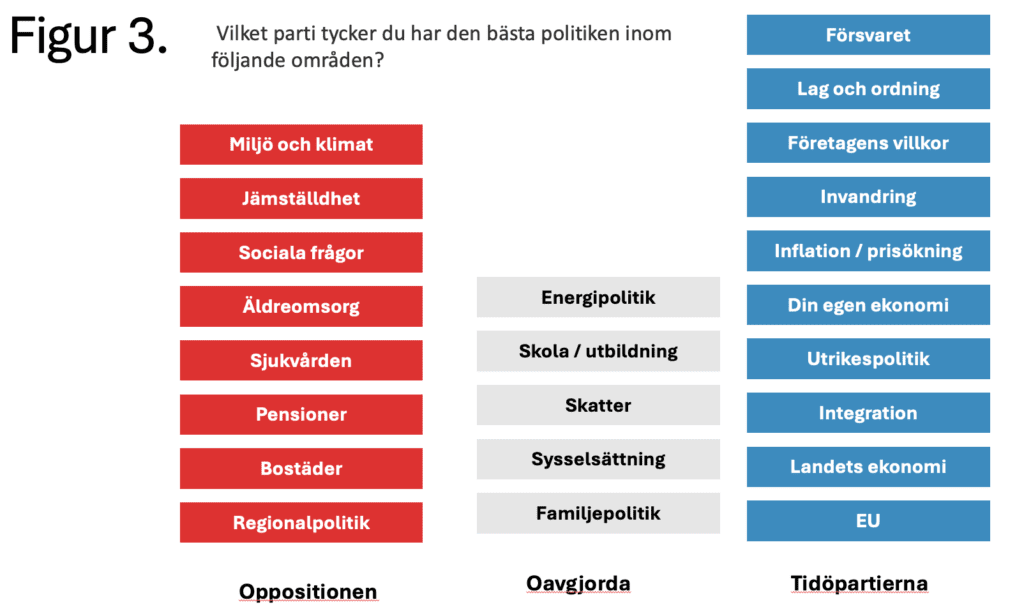 Figur 3.

Vilket parti tycker du har den bästa politiken inom följande områden?

Miljö och klimat
Jämställdhet
Sociala frågor
Äldreomsorg
Sjukvården
Pensioner
Bostäder
Regionalpolitik

Oppositionen

Energipolitik
Skola / utbildning
Skatter
Sysselsättning
Familjepolitik

Oavgjorda

Försvaret
Lag och ordning
Företagens villkor
Invandring
Inflation / prisökning
Din egen ekonomi
Utrikespolitik
Integration
Landets ekonomi
EU

Tidöpartierna